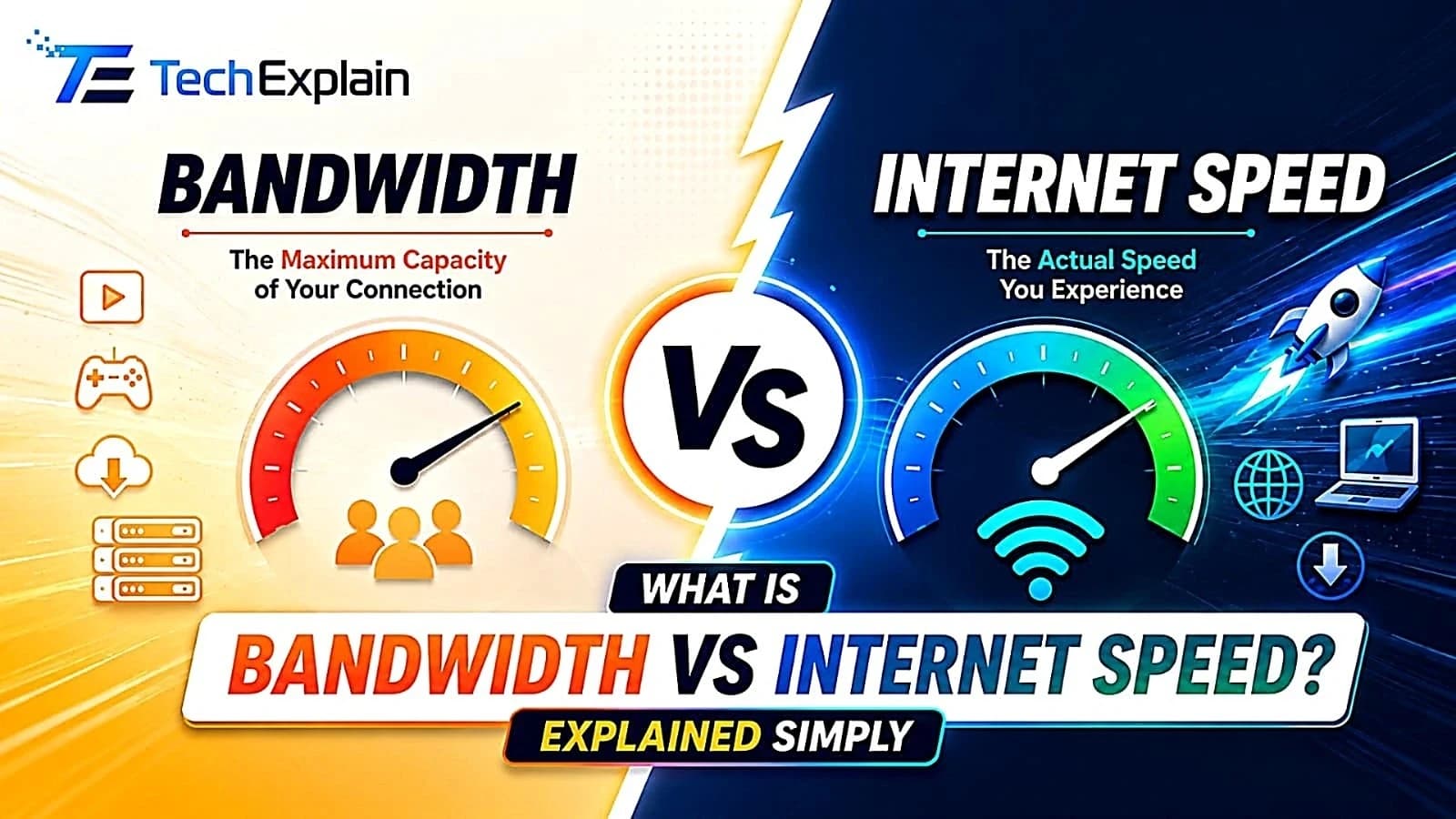 TechExplain

BANDWIDTH

The Maximum Capacity of Your Connection

VS

INTERNET SPEED

The Actual Speed You Experience

WHAT IS

BANDWIDTH VS INTERNET SPEED?

EXPLAINED SIMPLY